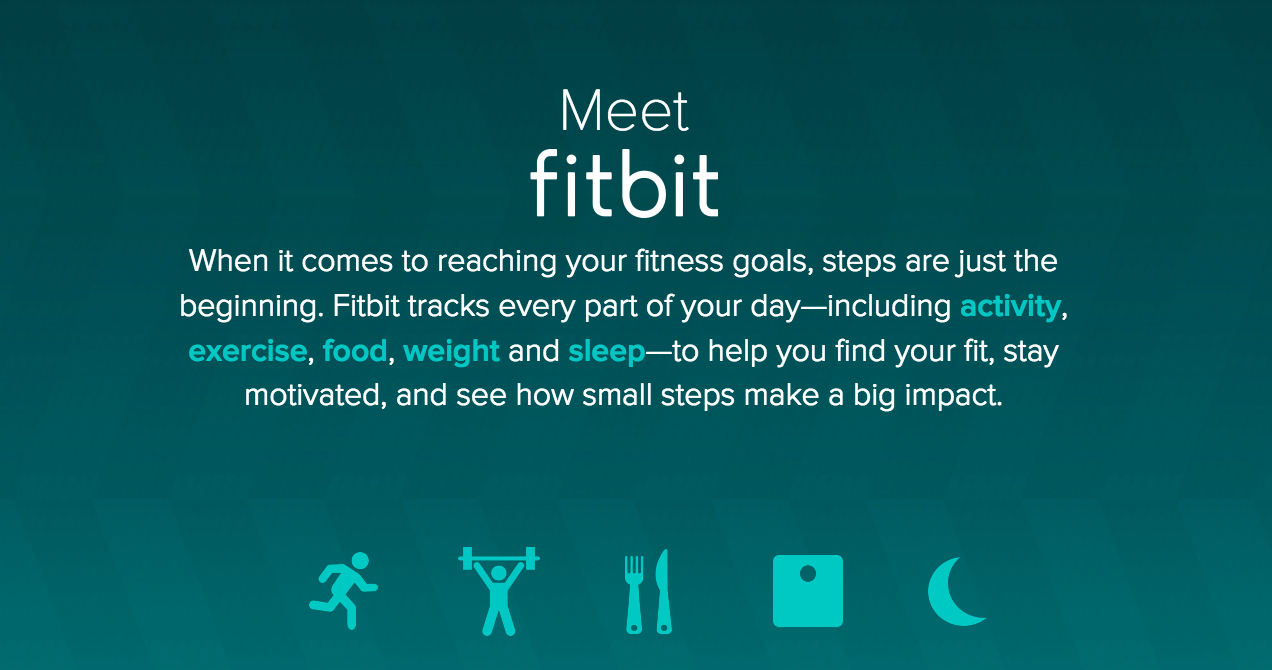 Meet
fitbit

When it comes to reaching your fitness goals, steps are just the beginning. Fitbit tracks every part of your day—including activity, exercise, food, weight and sleep—to help you find your fit, stay motivated, and see how small steps make a big impact.